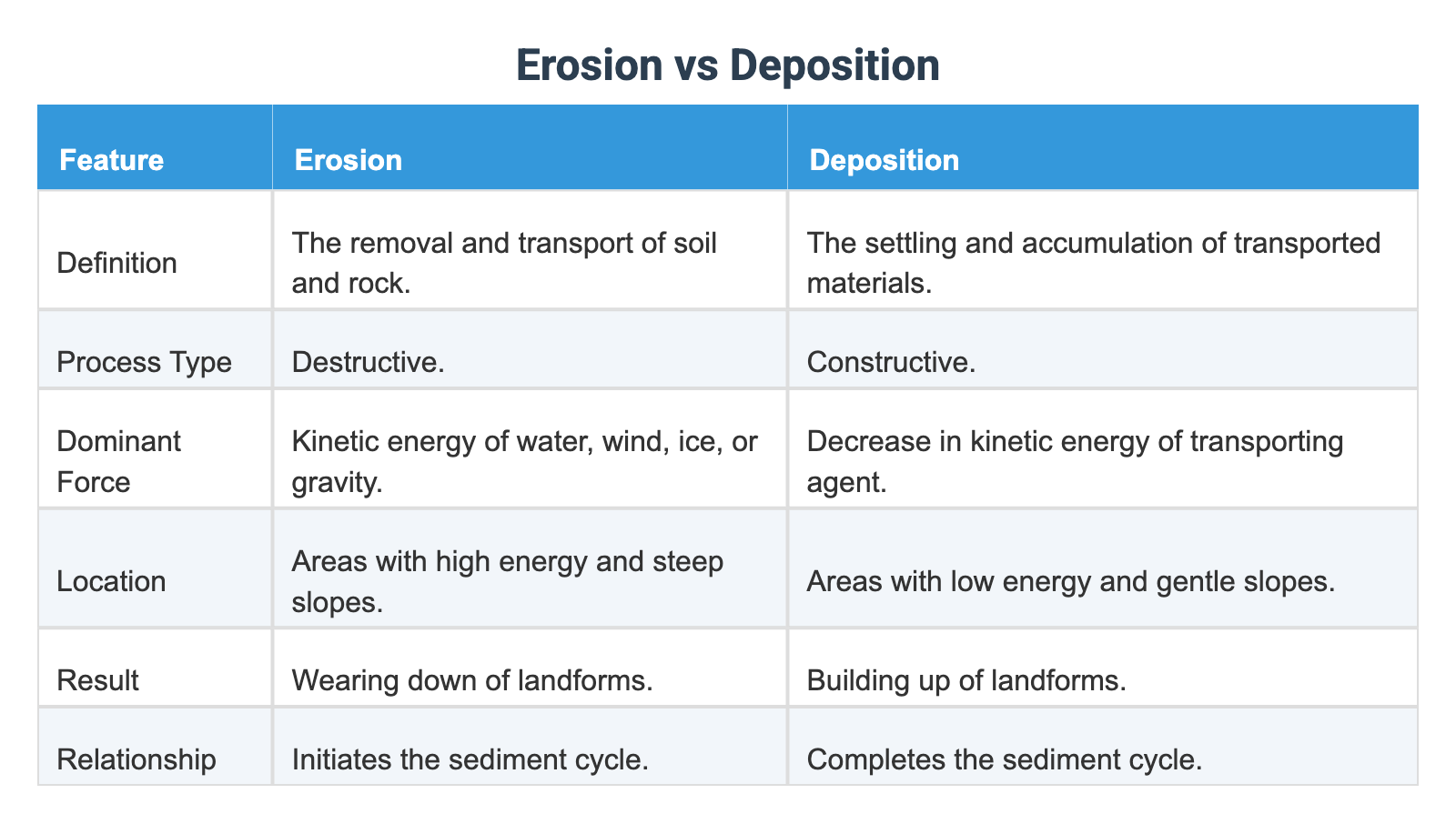 Erosion vs Deposition

| Feature | Erosion | Deposition |
|---|---|---|
| Definition | The removal and transport of soil and rock. | The settling and accumulation of transported materials. |
| Process Type | Destructive. | Constructive. |
| Dominant Force | Kinetic energy of water, wind, ice, or gravity. | Decrease in kinetic energy of transporting agent. |
| Location | Areas with high energy and steep slopes. | Areas with low energy and gentle slopes. |
| Result | Wearing down of landforms. | Building up of landforms. |
| Relationship | Initiates the sediment cycle. | Completes the sediment cycle. |